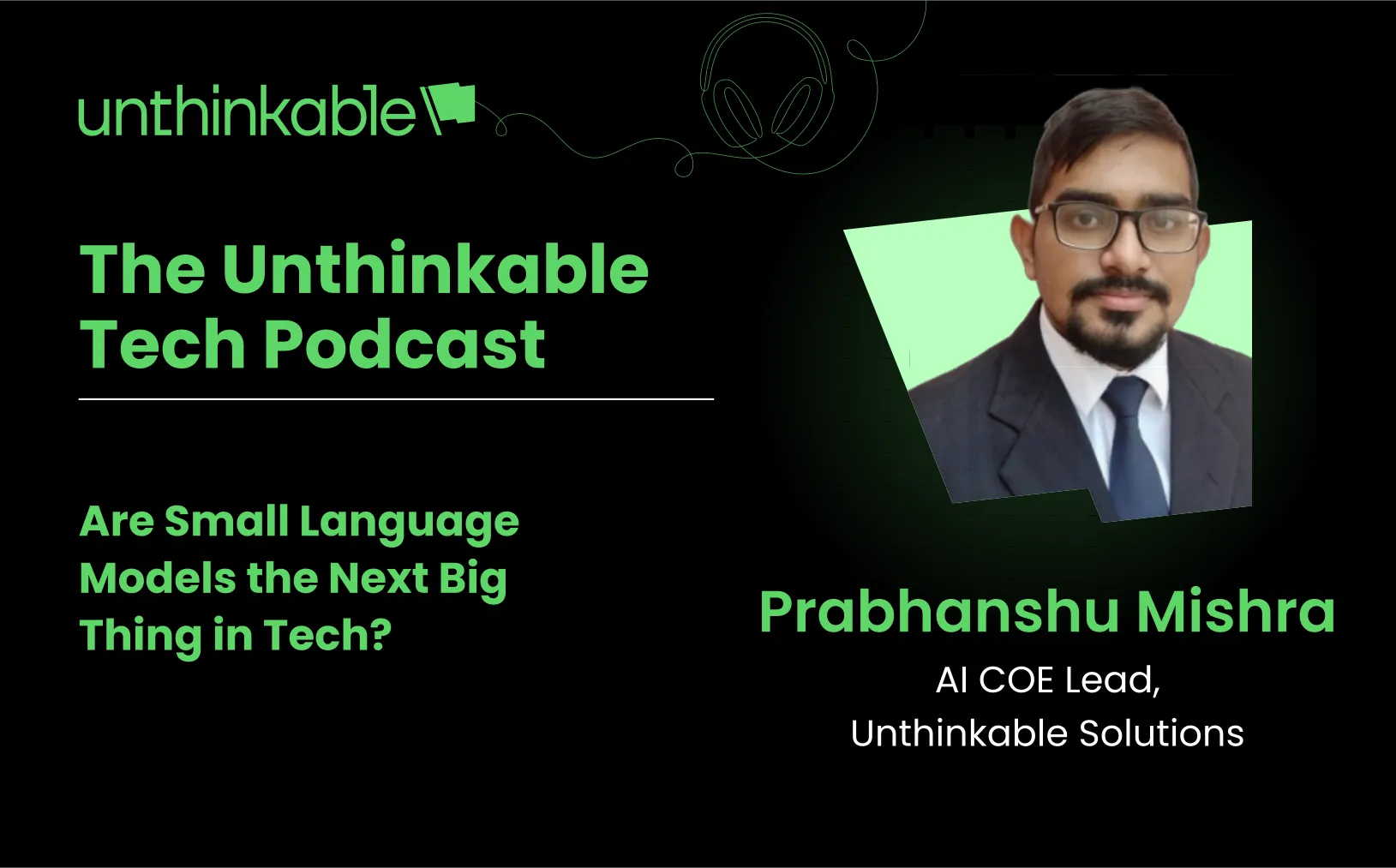 unthinkable

The Unthinkable Tech Podcast

Are Small Language Models the Next Big Thing in Tech?

Prabhanshu Mishra

AI COE Lead, Unthinkable Solutions